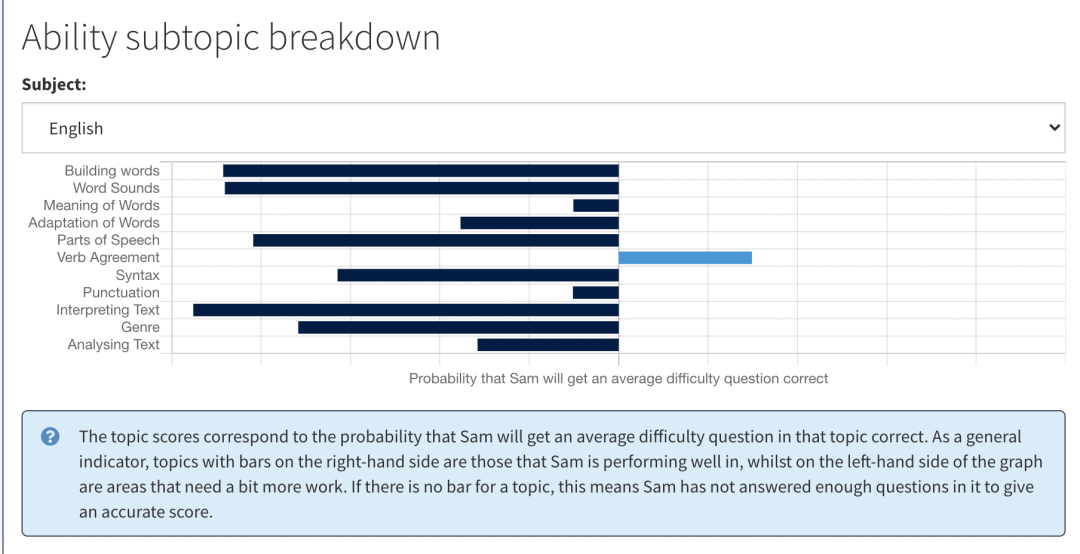 Ability subtopic breakdown

Subject:

English

Building words
Word Sounds
Meaning of Words
Adaptation of Words
Parts of Speech
Verb Agreement
Syntax
Punctuation
Interpreting Text
Genre
Analysing Text

Probability that Sam will get an average difficulty question correct

The topic scores correspond to the probability that Sam will get an average difficulty question in that topic correct. As a general indicator, topics with bars on the right-hand side are those that Sam is performing well in, whilst on the left-hand side of the graph are areas that need a bit more work. If there is no bar for a topic, this means Sam has not answered enough questions in it to give an accurate score.